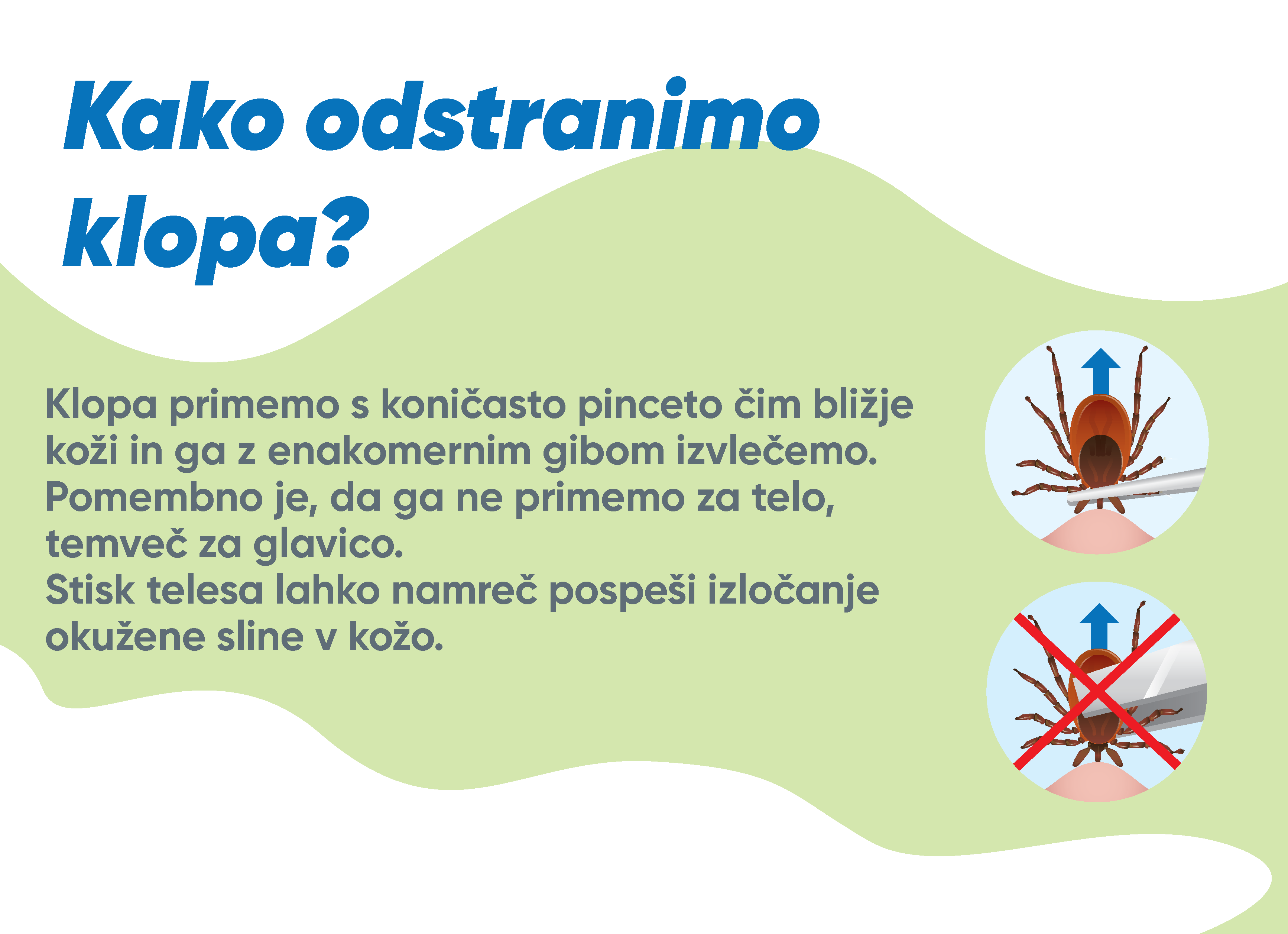 Kako odstranimo klopa?

Klopa primemo s koničasto pinceto čim bližje koži in ga z enakomernim gibom izvlečemo. Pomembno je, da ga ne primemo za telo, temveč za glavico.
Stisk telesa lahko namreč pospeši izločanje okužene sline v kožo.